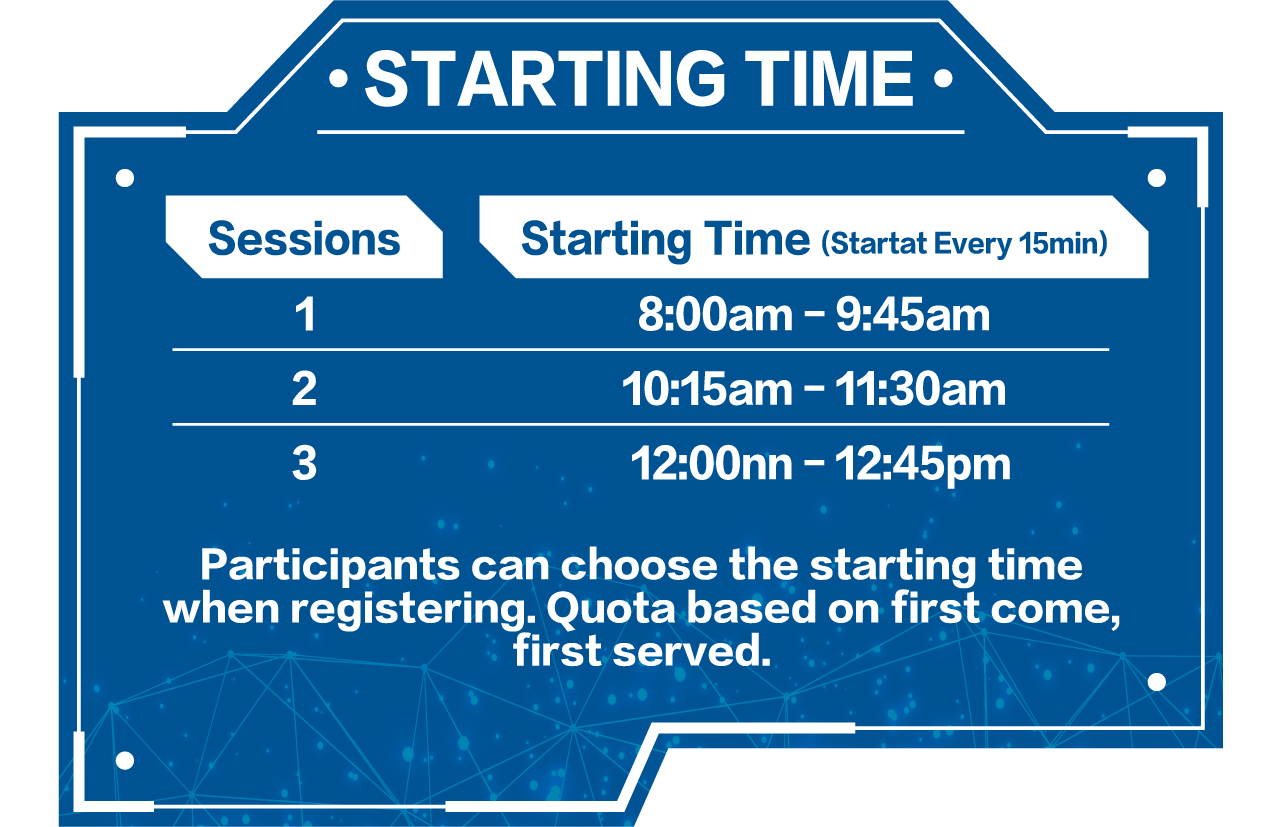 • STARTING TIME •

| Sessions | Starting Time (Startat Every 15min) |
|---|---|
| 1 | 8:00am – 9:45am |
| 2 | 10:15am – 11:30am |
| 3 | 12:00nn – 12:45pm |

Participants can choose the starting time when registering. Quota based on first come, first served.